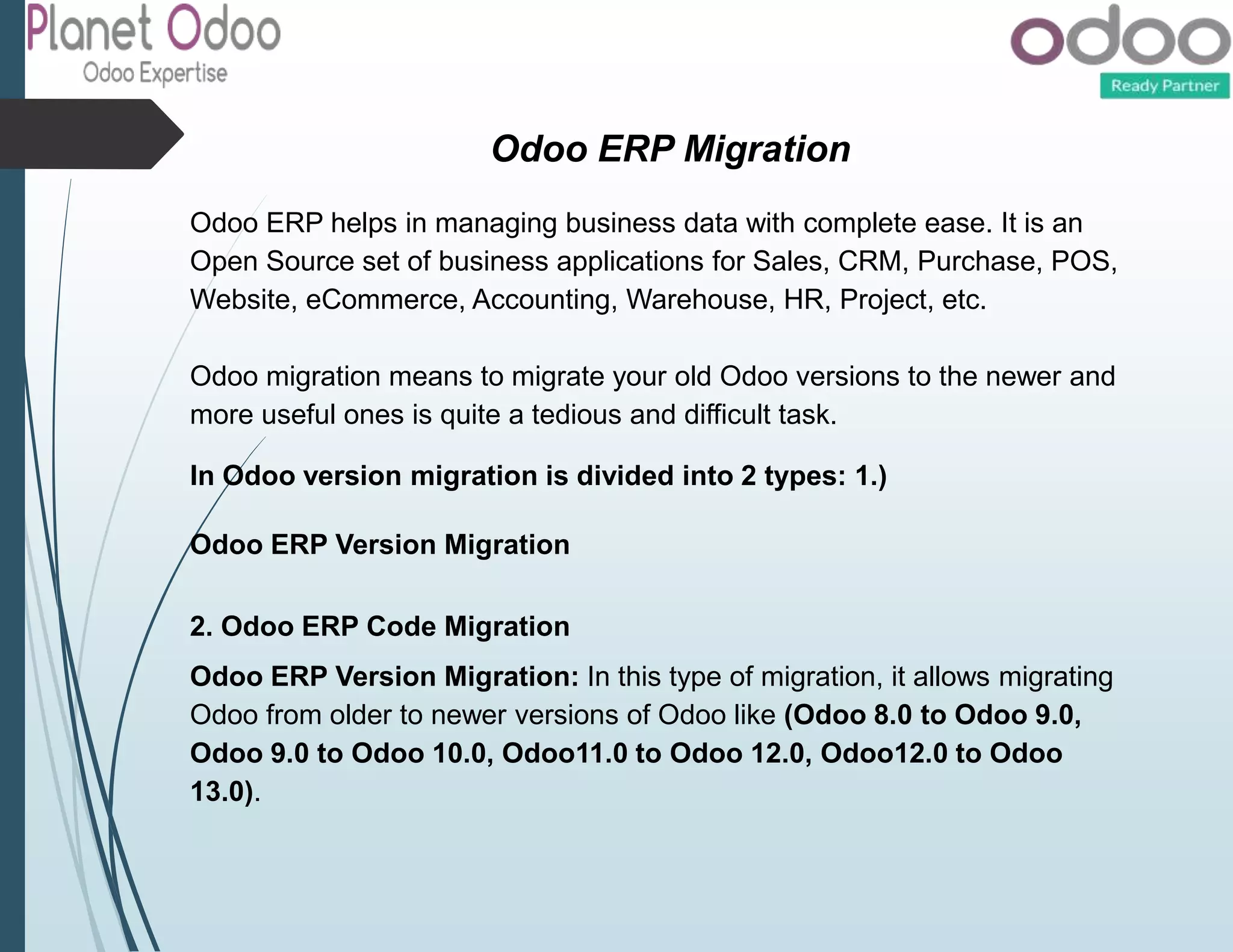 Planet Odoo
Odoo Expertise

odoo
Ready Partner

Odoo ERP Migration

Odoo ERP helps in managing business data with complete ease. It is an Open Source set of business applications for Sales, CRM, Purchase, POS, Website, eCommerce, Accounting, Warehouse, HR, Project, etc.

Odoo migration means to migrate your old Odoo versions to the newer and more useful ones is quite a tedious and difficult task.

In Odoo version migration is divided into 2 types: 1.)

Odoo ERP Version Migration

2. Odoo ERP Code Migration

Odoo ERP Version Migration: In this type of migration, it allows migrating Odoo from older to newer versions of Odoo like (Odoo 8.0 to Odoo 9.0, Odoo 9.0 to Odoo 10.0, Odoo11.0 to Odoo 12.0, Odoo12.0 to Odoo 13.0).